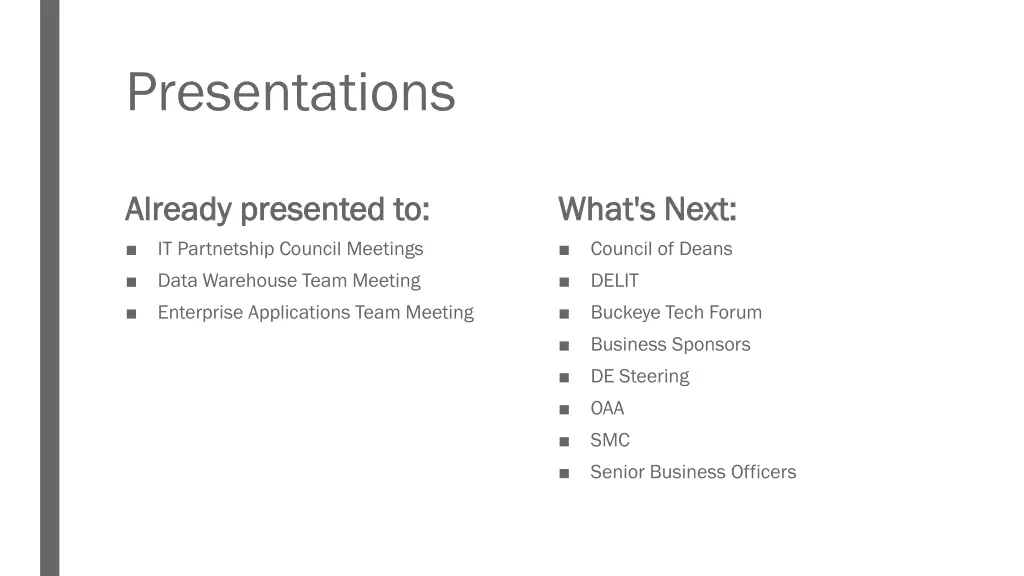 Presentations

Already presented to:

■ IT Partnetship Council Meetings
■ Data Warehouse Team Meeting
■ Enterprise Applications Team Meeting

What's Next:

■ Council of Deans
■ DELIT
■ Buckeye Tech Forum
■ Business Sponsors
■ DE Steering
■ OAA
■ SMC
■ Senior Business Officers